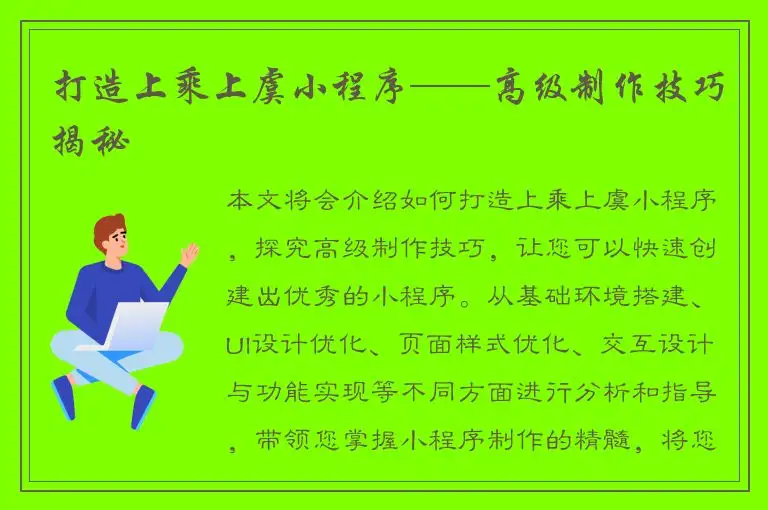 打造上乘上虞小程序——高级制作技巧揭秘

本文将会介绍如何打造上乘上虞小程序，探究高级制作技巧，让您可以快速创建出优秀的小程序。从基础环境搭建、UI设计优化、页面样式优化、交互设计与功能实现等不同方面进行分析和指导，带领您掌握小程序制作的精髓，将您